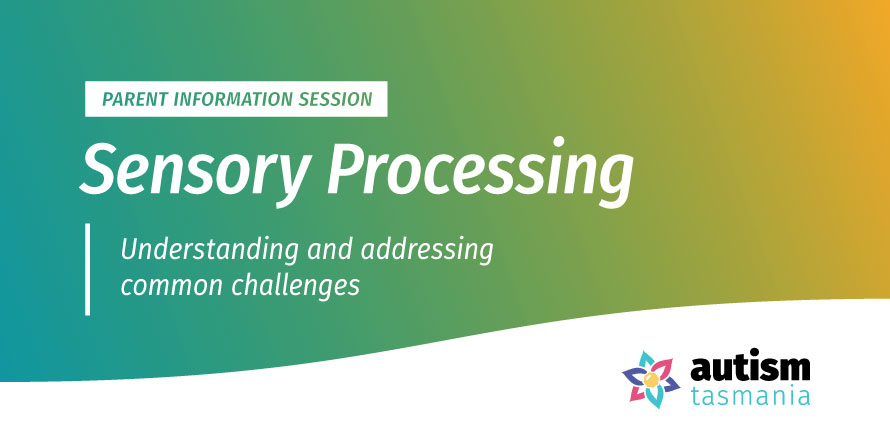 PARENT INFORMATION SESSION

Sensory Processing

Understanding and addressing common challenges

autism
tasmania